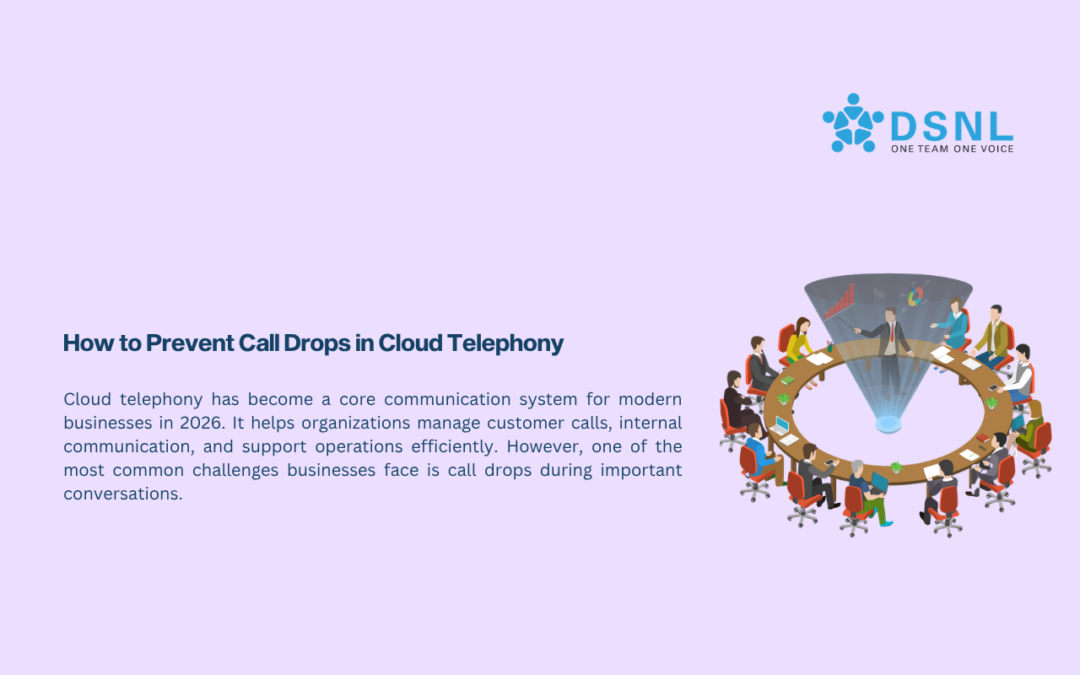 DSNL
ONE TEAM ONE VOICE

How to Prevent Call Drops in Cloud Telephony

Cloud telephony has become a core communication system for modern businesses in 2026. It helps organizations manage customer calls, internal communication, and support operations efficiently. However, one of the most common challenges businesses face is call drops during important conversations.